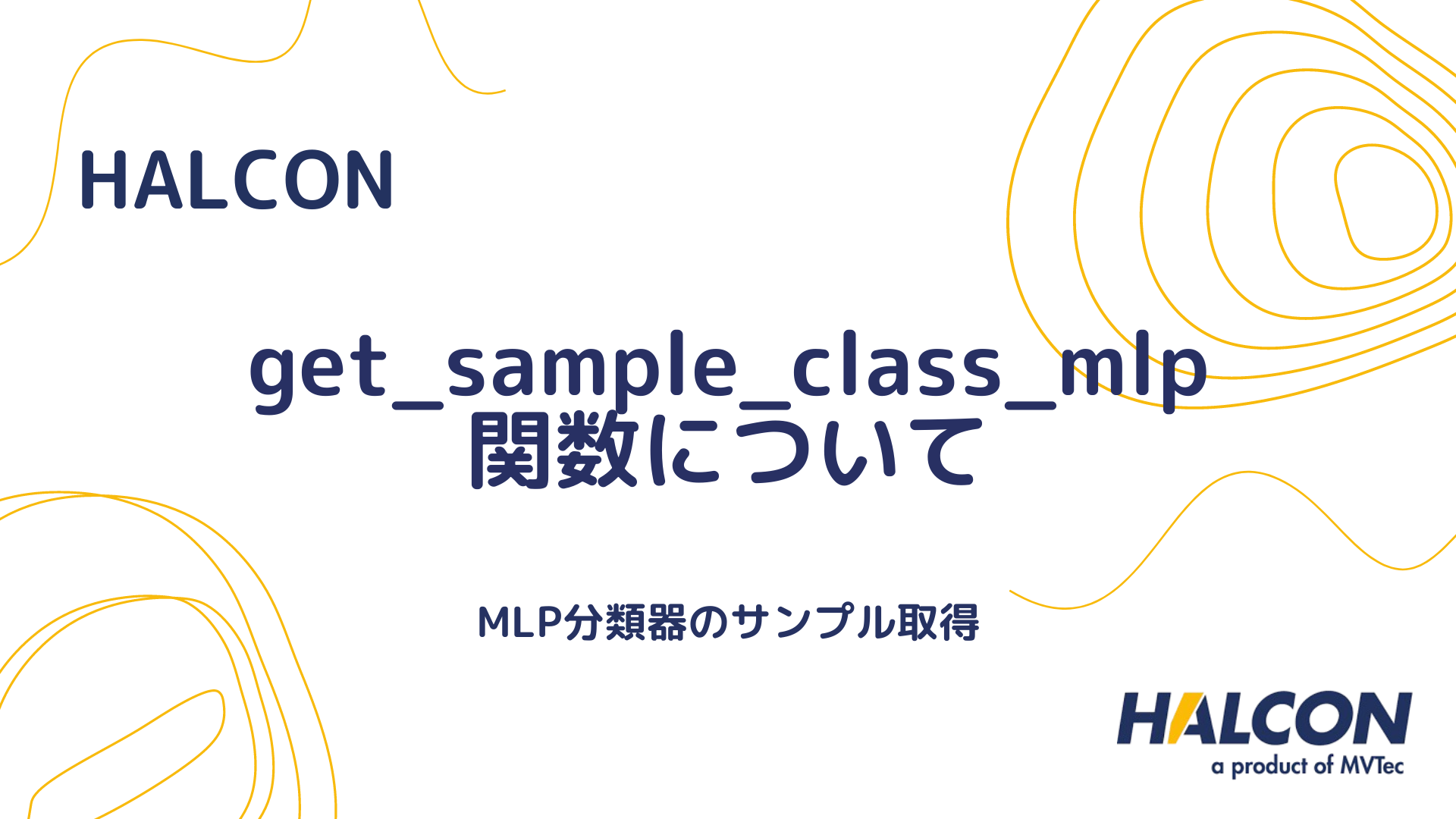 HALCON

get_sample_class_mlp 関数について

MLP分類器のサンプル取得

HALCON
a product of MVTec